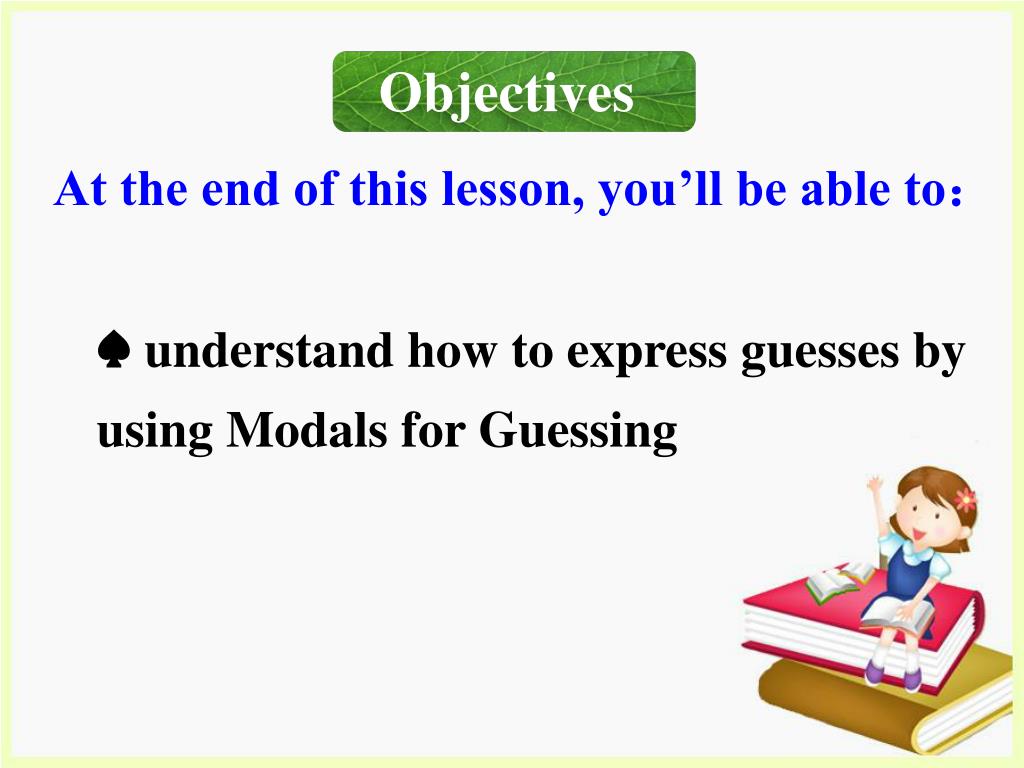 Objectives

At the end of this lesson, you’ll be able to：

♠ understand how to express guesses by using Modals for Guessing